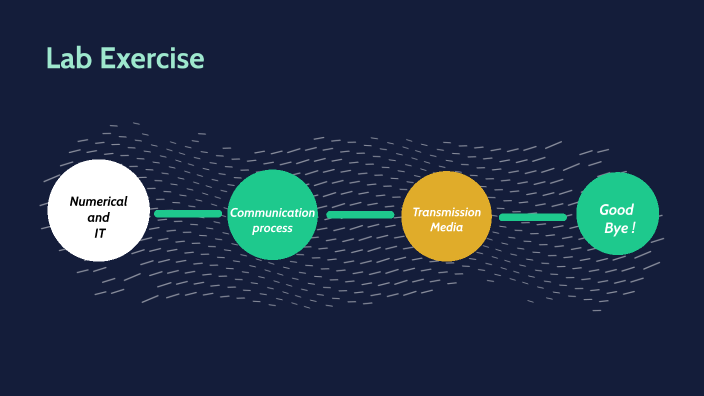 Lab Exercise

Numerical and IT

Communication process

Transmission Media

Good Bye !